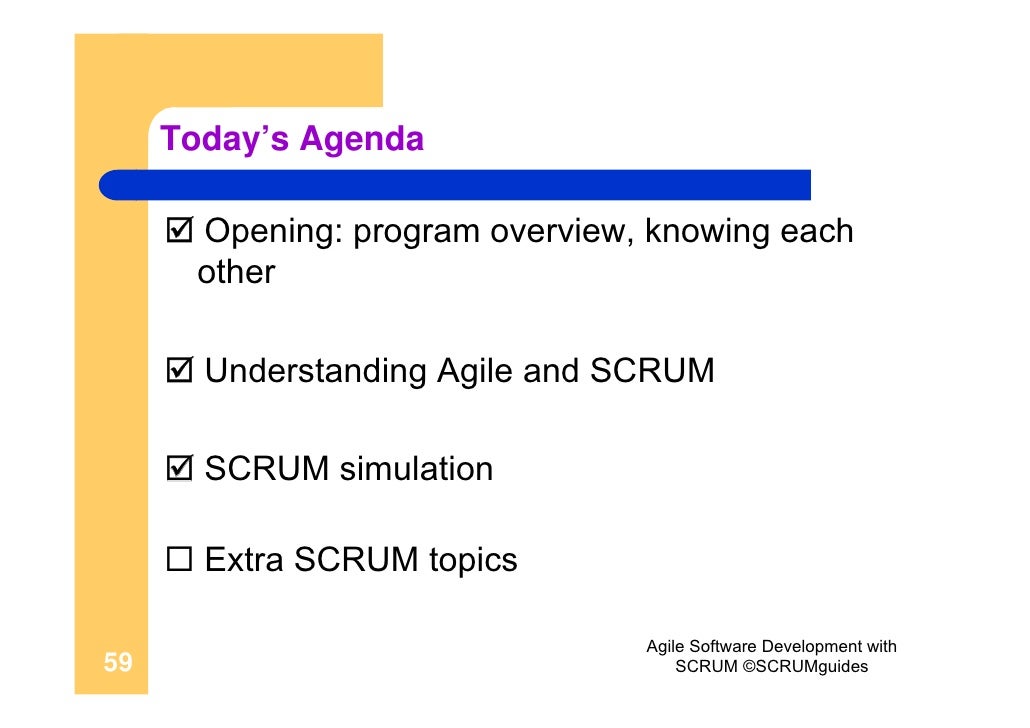 Today's Agenda

☑ Opening: program overview, knowing each other

☑ Understanding Agile and SCRUM

☑ SCRUM simulation

☐ Extra SCRUM topics

59

Agile Software Development with SCRUM ©SCRUMguides